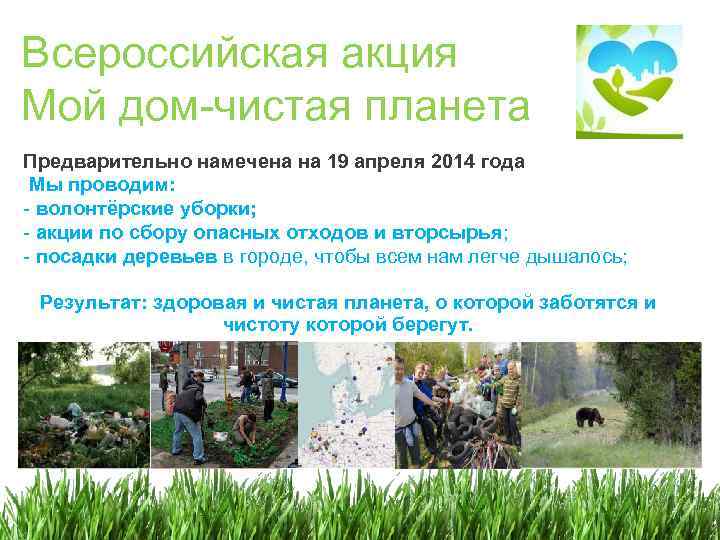 Всероссийская акция
Мой дом-чистая планета

Предварительно намечена на 19 апреля 2014 года
Мы проводим:
- волонтёрские уборки;
- акции по сбору опасных отходов и вторсырья;
- посадки деревьев в городе, чтобы всем нам легче дышалось;

Результат: здоровая и чистая планета, о которой заботятся и чистоту которой берегут.